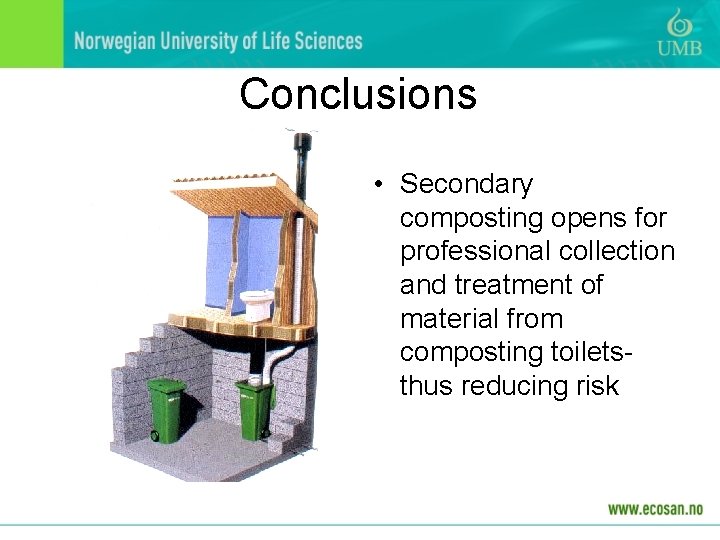 Norwegian University of Life Sciences

UMB

Conclusions

• Secondary composting opens for professional collection and treatment of material from composting toilets- thus reducing risk

www.ecosan.no